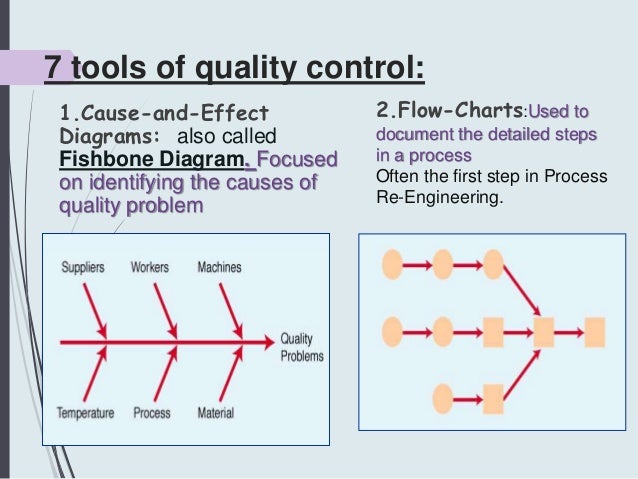 7 tools of quality control:

1.Cause-and-Effect Diagrams: also called Fishbone Diagram. Focused on identifying the causes of quality problem

Suppliers
Workers
Machines
Quality Problems
Temperature
Process
Material

2.Flow-Charts:Used to document the detailed steps in a process
Often the first step in Process Re-Engineering.